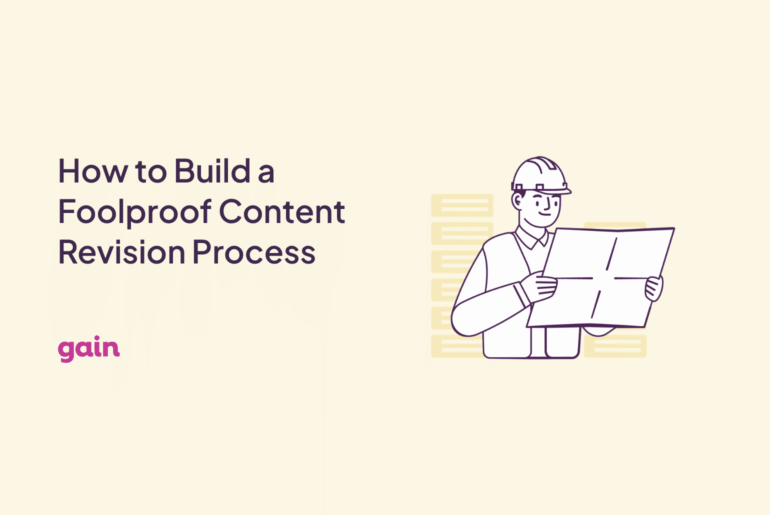 How to Build a Foolproof Content Revision Process

gain